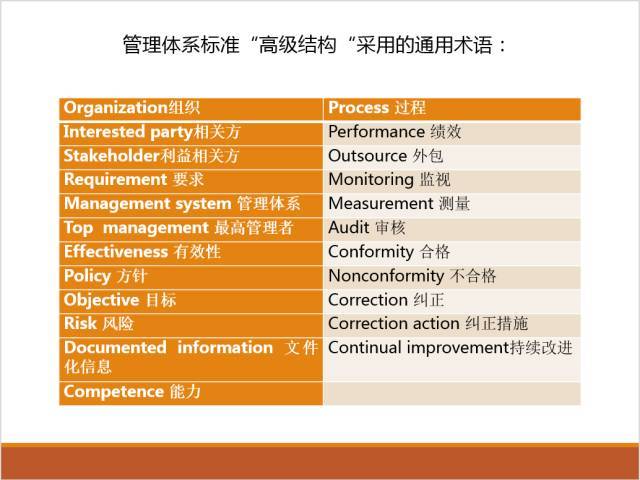 管理体系标准“高级结构“采用的通用术语：

| Organization组织 | Process 过程 |
|---|---|
| Interested party相关方 | Performance 绩效 |
| Stakeholder利益相关方 | Outsource 外包 |
| Requirement 要求 | Monitoring 监视 |
| Management system 管理体系 | Measurement 测量 |
| Top management 最高管理者 | Audit 审核 |
| Effectiveness 有效性 | Conformity 合格 |
| Policy 方针 | Nonconformity 不合格 |
| Objective 目标 | Correction 纠正 |
| Risk 风险 | Correction action 纠正措施 |
| Documented information 文件化信息 | Continual improvement持续改进 |
| Competence 能力 | |